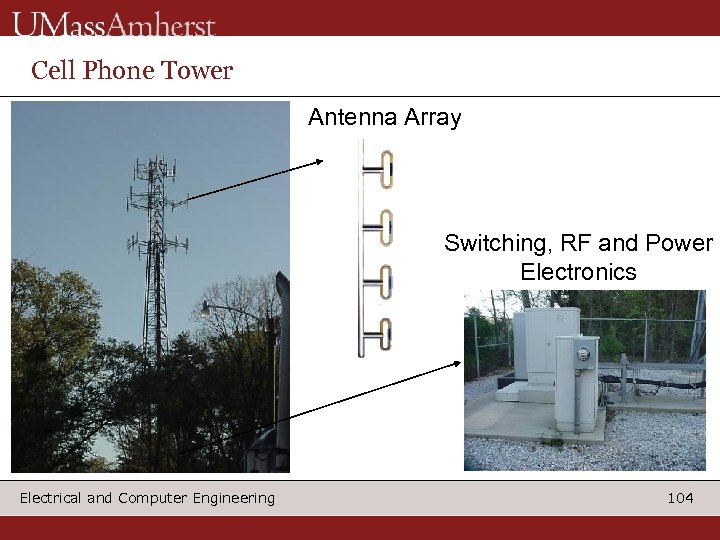 UMassAmherst

Cell Phone Tower

Antenna Array

Switching, RF and Power Electronics

Electrical and Computer Engineering

104